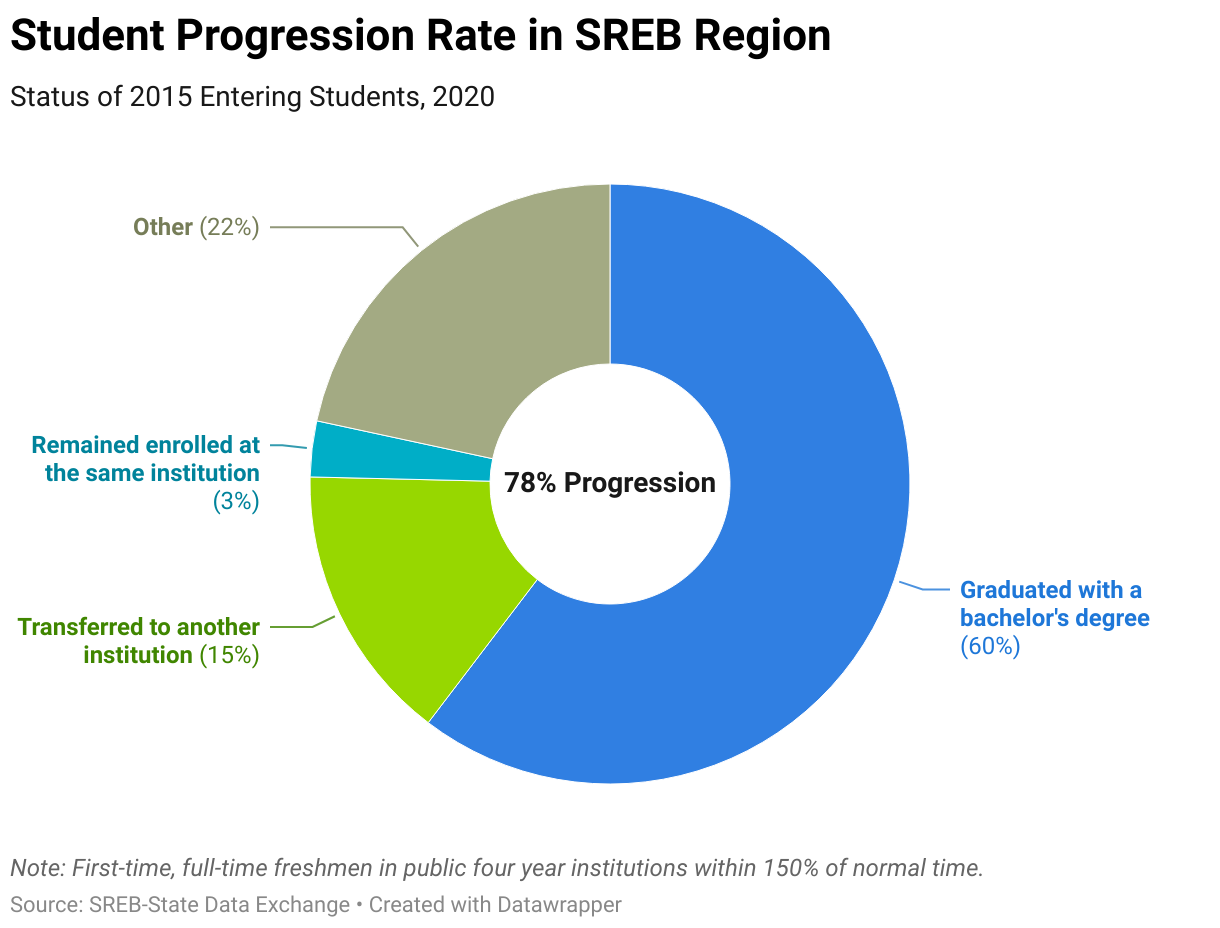 Student Progression Rate in SREB Region

Status of 2015 Entering Students, 2020

Other (22%)

Remained enrolled at the same institution (3%)

Transferred to another institution (15%)

78% Progression

Graduated with a bachelor's degree (60%)

Note: First-time, full-time freshmen in public four year institutions within 150% of normal time.

Source: SREB-State Data Exchange • Created with Datawrapper